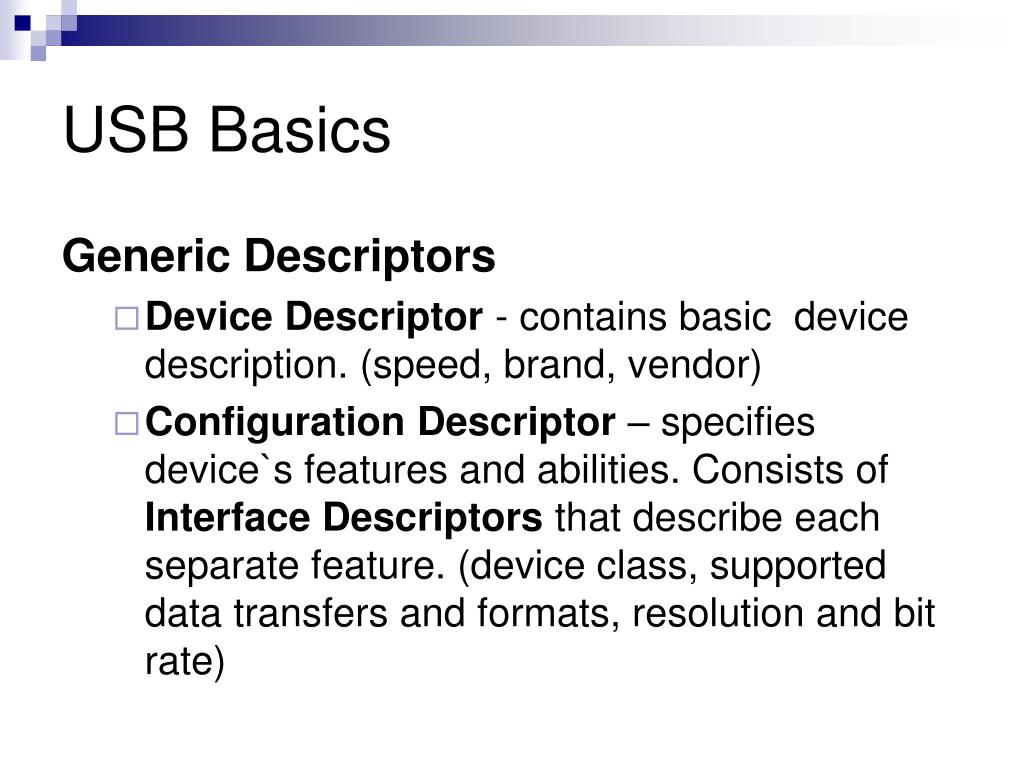 USB Basics

Generic Descriptors

□ Device Descriptor - contains basic device description. (speed, brand, vendor)

□ Configuration Descriptor – specifies device`s features and abilities. Consists of Interface Descriptors that describe each separate feature. (device class, supported data transfers and formats, resolution and bit rate)